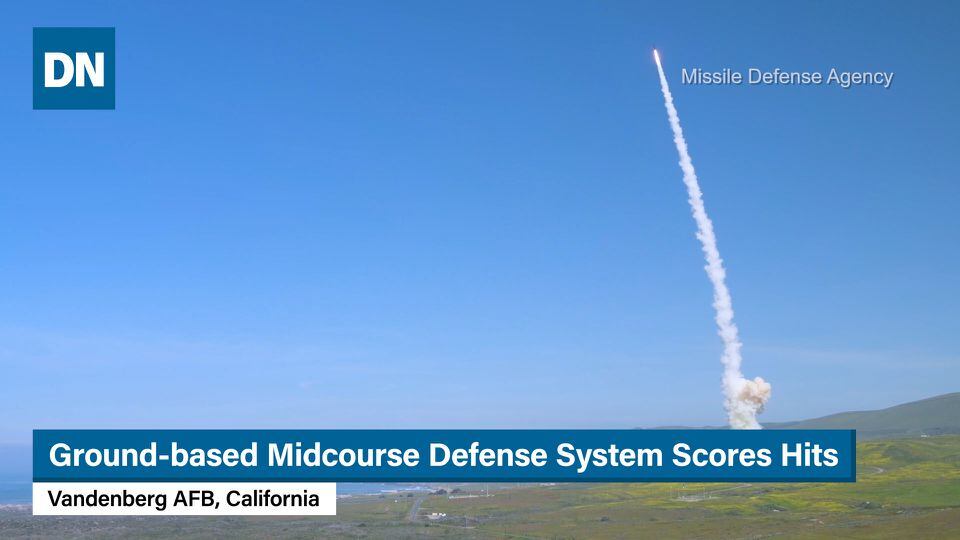 DN

Missile Defense Agency

Ground-based Midcourse Defense System Scores Hits

Vandenberg AFB, California